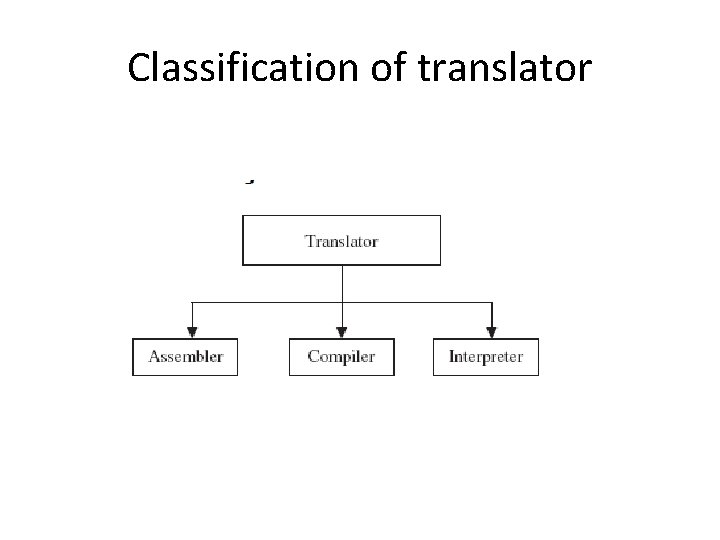 Classification of translator

Translator

Assembler

Compiler

Interpreter